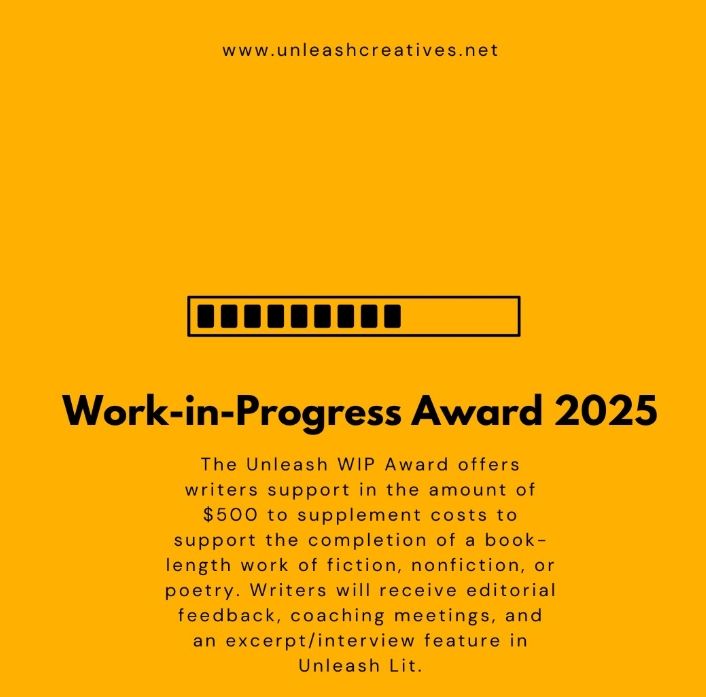 www.unleashcreatives.net

Work-in-Progress Award 2025

The Unleash WIP Award offers writers support in the amount of \$500 to supplement costs to support the completion of a book-length work of fiction, nonfiction, or poetry. Writers will receive editorial feedback, coaching meetings, and an excerpt/interview feature in Unleash Lit.